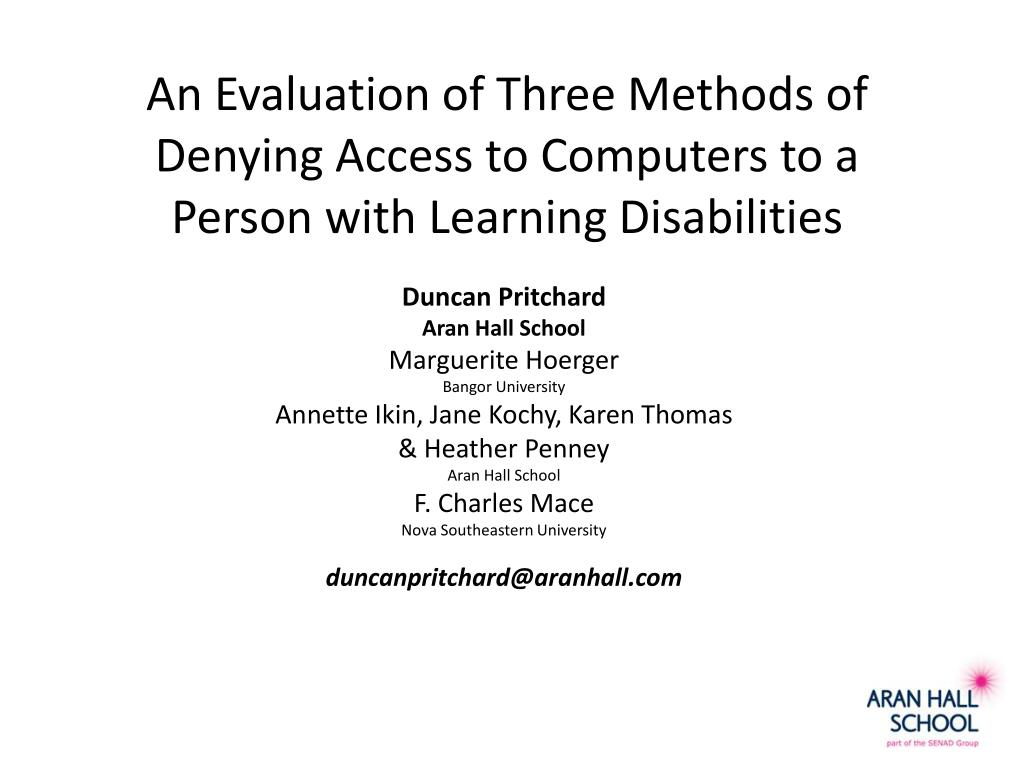 An Evaluation of Three Methods of Denying Access to Computers to a Person with Learning Disabilities

Duncan Pritchard
Aran Hall School
Marguerite Hoerger
Bangor University
Annette Ikin, Jane Kochy, Karen Thomas & Heather Penney
Aran Hall School
F. Charles Mace
Nova Southeastern University

duncanpritchard@aranhall.com

ARAN HALL SCHOOL
part of the SENAD Group